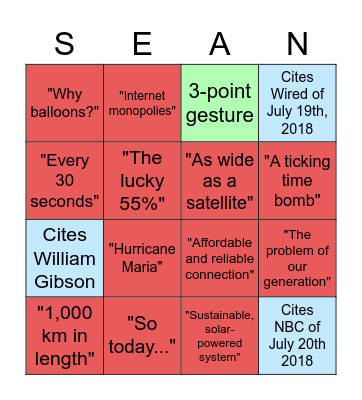 | S | E | A | N |
|---|---|---|---|
| "Why balloons?" | "Internet monopolies" | 3-point gesture | Cites Wired of July 19th, 2018 |
| "Every 30 seconds" | "The lucky 55%" | "As wide as a satellite" | "A ticking time bomb" |
| Cites William Gibson | "Hurricane Maria" | "Affordable and reliable connection" | "The problem of our generation" |
| "1,000 km in length" | "So today..." | "Sustainable, solar-powered system" | Cites NBC of July 20th 2018 |